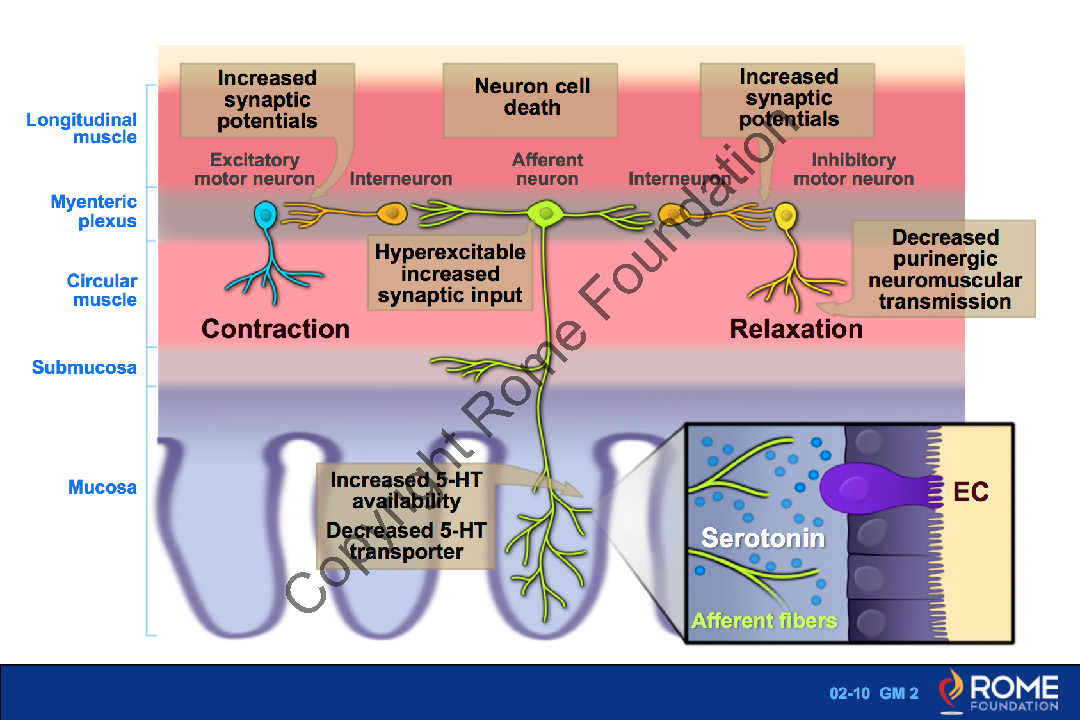 Longitudinal muscle

Myenteric plexus

Circular muscle

Submucosa

Mucosa

Increased synaptic potentials

Neuron cell death

Increased synaptic potentials

Excitatory motor neuron

Interneuron

Afferent neuron

Interneuron

Inhibitory motor neuron

Hyperexcitable increased synaptic input

Decreased purinergic neuromuscular transmission

Contraction

Relaxation

Increased 5-HT availability

Decreased 5-HT transporter

Serotonin

EC

Afferent fibers

Copyright Rome Foundation

02-10 GM 2

ROME FOUNDATION